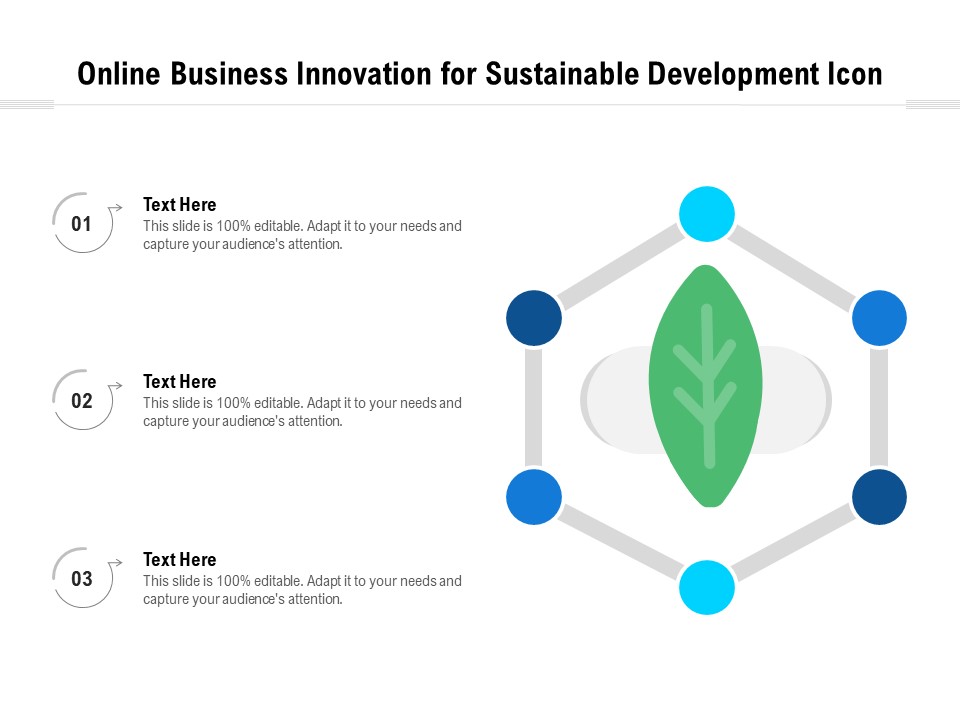 Online Business Innovation for Sustainable Development Icon

01
Text Here
This slide is 100% editable. Adapt it to your needs and capture your audience's attention.

02
Text Here
This slide is 100% editable. Adapt it to your needs and capture your audience's attention.

03
Text Here
This slide is 100% editable. Adapt it to your needs and capture your audience's attention.